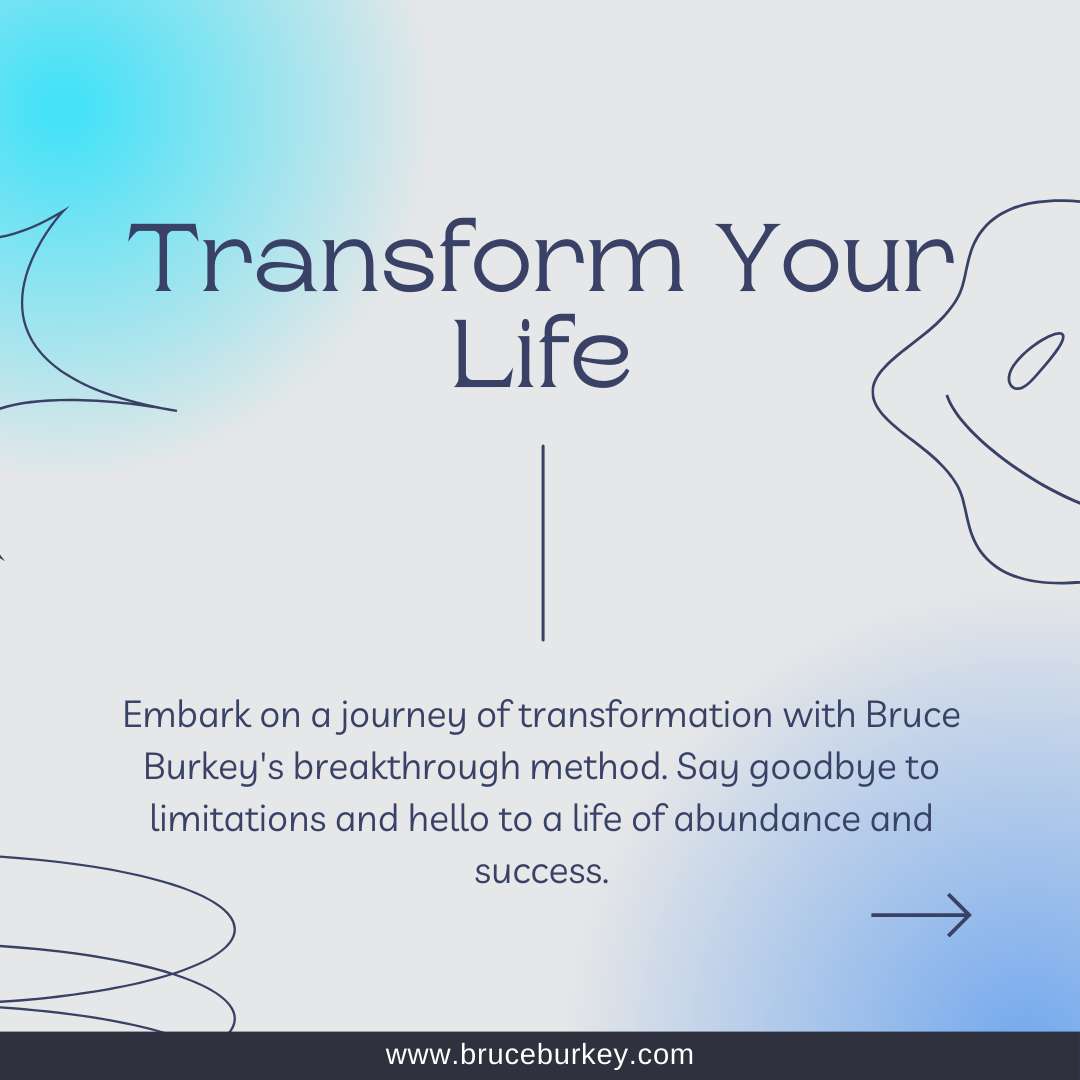 Transform Your Life

Embark on a journey of transformation with Bruce Burkey's breakthrough method. Say goodbye to limitations and hello to a life of abundance and success.

www.bruceburkey.com